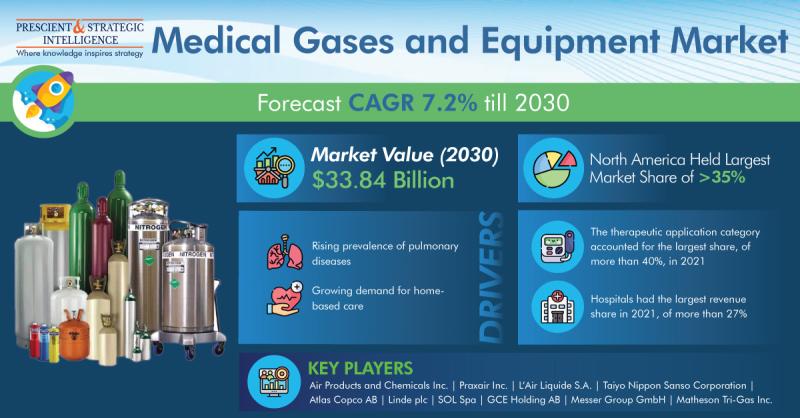 PRESCIENT & STRATEGIC INTELLIGENCE
Where knowledge inspires strategy

Medical Gases and Equipment Market

Forecast CAGR 7.2% till 2030

Market Value (2030)
$33.84 Billion

North America Held Largest Market Share of >35%

NITROGEN

NITROGEN

Rising prevalence of pulmonary diseases

Growing demand for home-based care

DRIVERS

The therapeutic application category accounted for the largest share, of more than 40%, in 2021

Hospitals had the largest revenue share in 2021, of more than 27%

KEY PLAYERS
Air Products and Chemicals Inc. | Praxair Inc. | L'Air Liquide S.A. | Taiyo Nippon Sanso Corporation | Atlas Copco AB | Linde plc | SOL Spa | GCE Holding AB | Messer Group GmbH | Matheson Tri-Gas Inc.